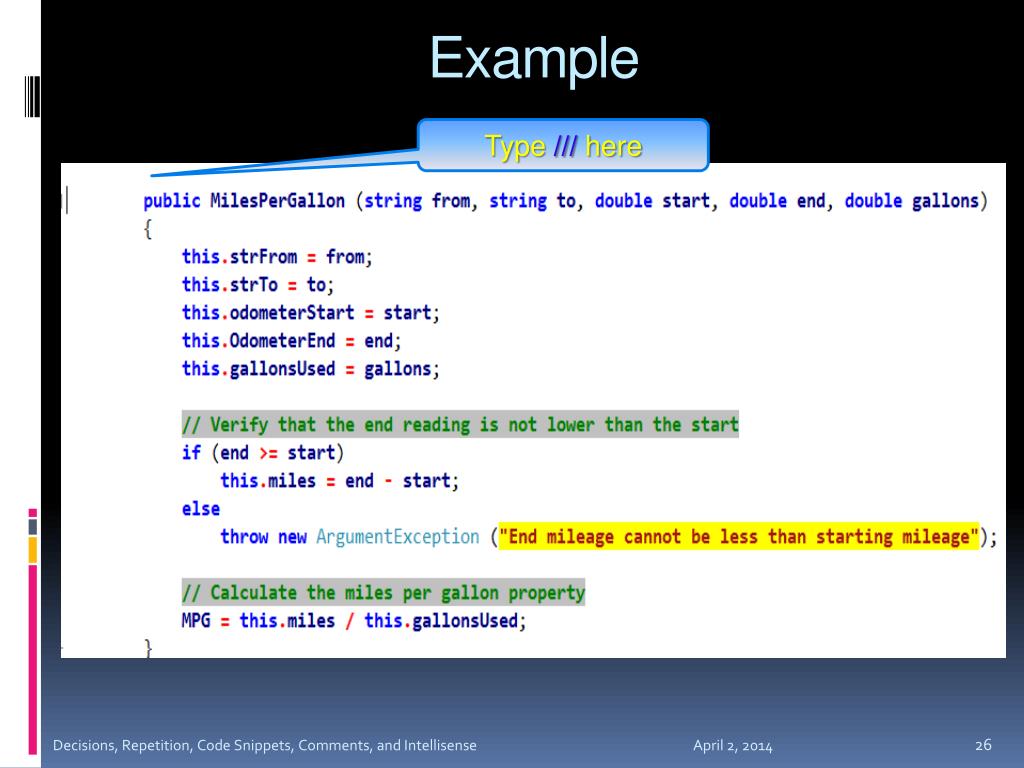 Example

Type /// here

public MilesPerGallon (string from, string to, double start, double end, double gallons)
{
    this.strFrom = from;
    this.strTo = to;
    this.odometerStart = start;
    this.OdometerEnd = end;
    this.gallonsUsed = gallons;

    // Verify that the end reading is not lower than the start
    if (end >= start)
        this.miles = end - start;
    else
        throw new ArgumentException ("End mileage cannot be less than starting mileage");

    // Calculate the miles per gallon property
    MPG = this.miles / this.gallonsUsed;
}

Decisions, Repetition, Code Snippets, Comments, and Intellisense

April 2, 2014

26